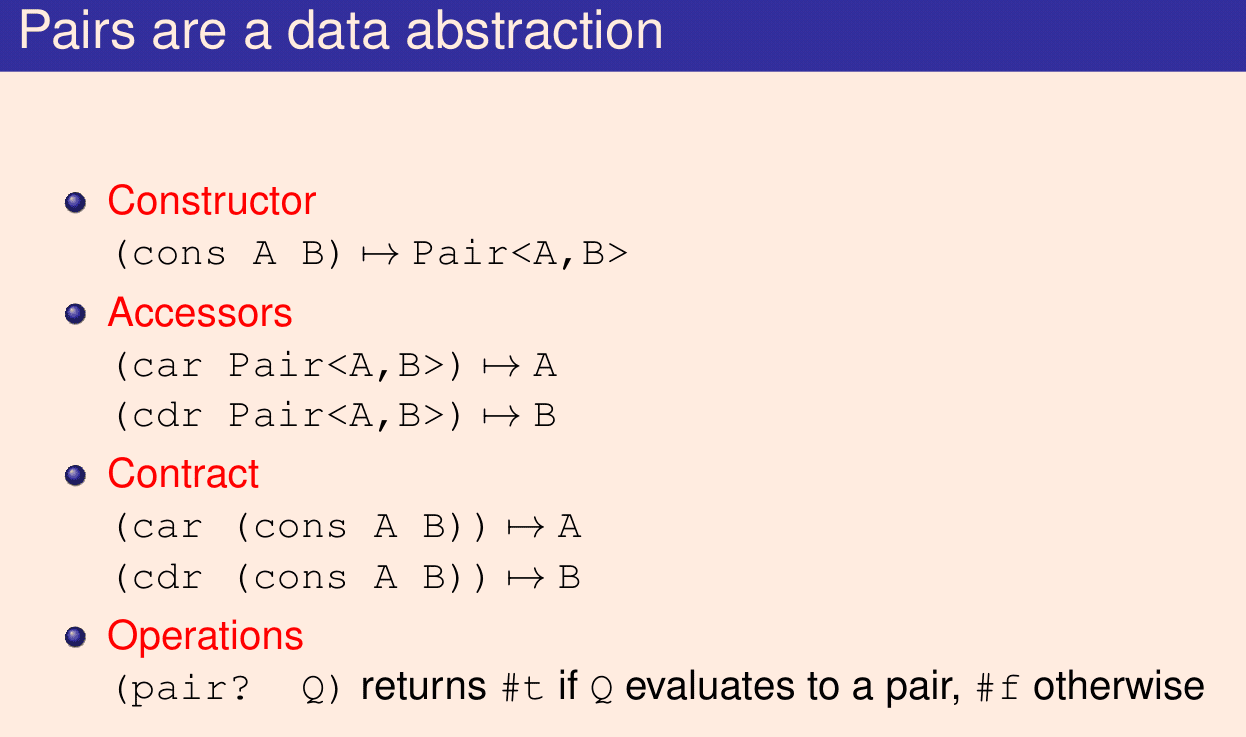 Pairs are a data abstraction

Constructor
(cons A B) $\mapsto$ Pair<A,B>

Accessors
(car Pair<A,B>) $\mapsto$ A
(cdr Pair<A,B>) $\mapsto$ B

Contract
(car (cons A B)) $\mapsto$ A
(cdr (cons A B)) $\mapsto$ B

Operations
(pair? Q) returns #t if Q evaluates to a pair, #f otherwise